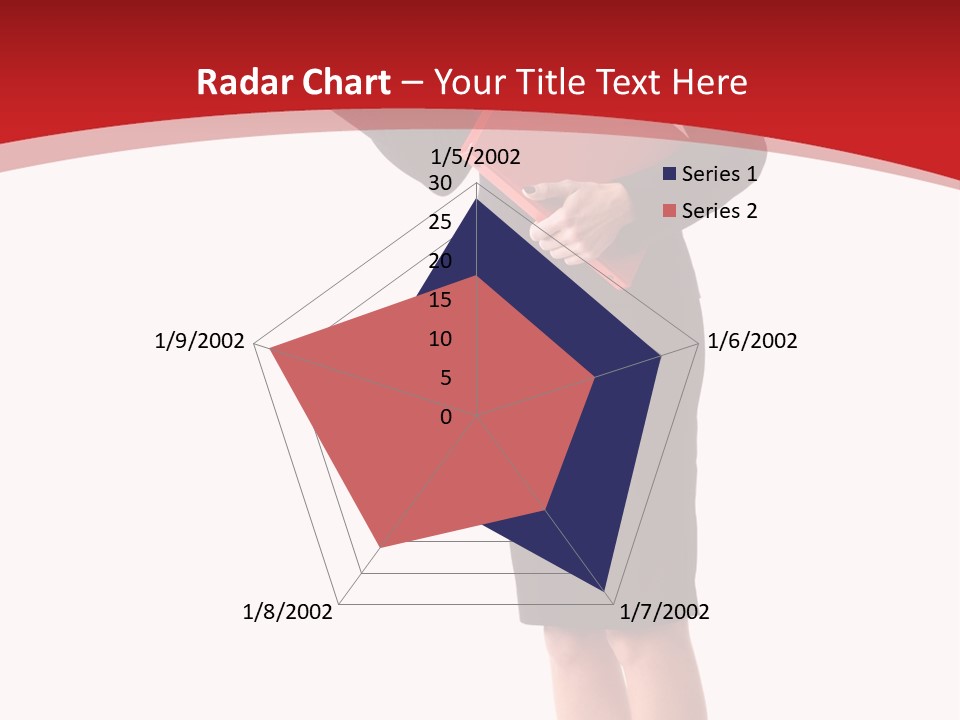 Radar Chart – Your Title Text Here

1/5/2002
30
25
20
15
10
5
0
1/6/2002
1/7/2002
1/8/2002
1/9/2002

Series 1
Series 2